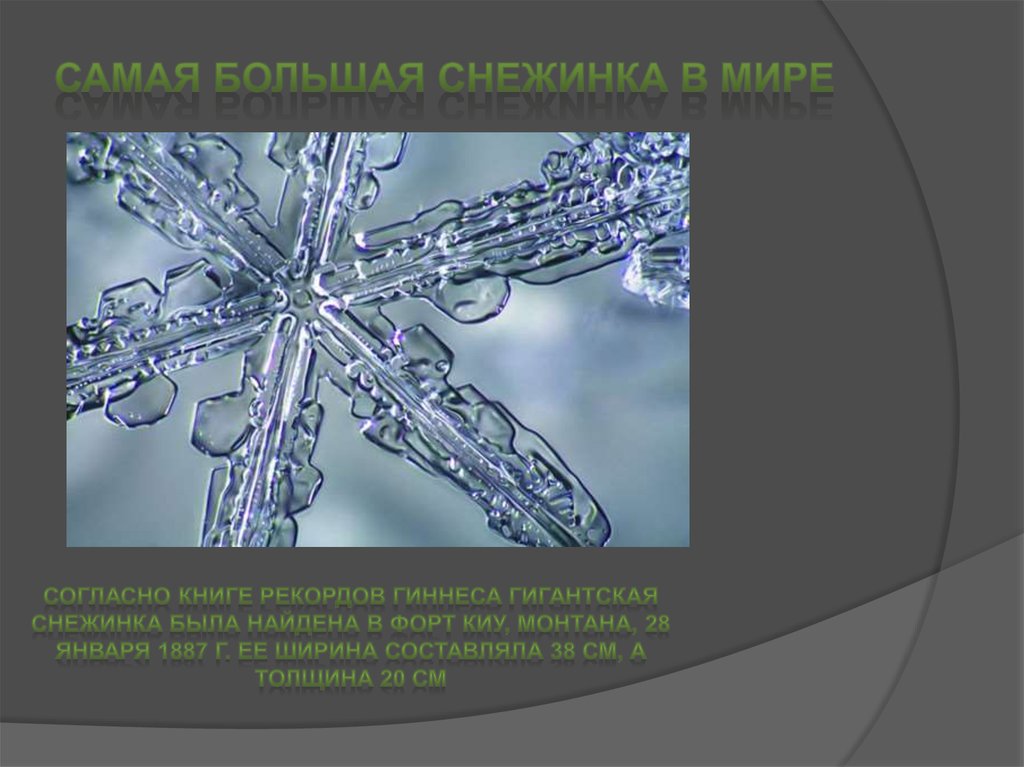 САМАЯ БОЛЬШАЯ СНЕЖИНКА В МИРЕ

СОГЛАСНО КНИГЕ РЕКОРДОВ ГИННЕСА ГИГАНТСКАЯ СНЕЖИНКА БЫЛА НАЙДЕНА В ФОРТ КИУ, МОНТАНА, 28 ЯНВАРЯ 1887 Г. ЕЕ ШИРИНА СОСТАВЛЯЛА 38 СМ, А ТОЛЩИНА 20 СМ